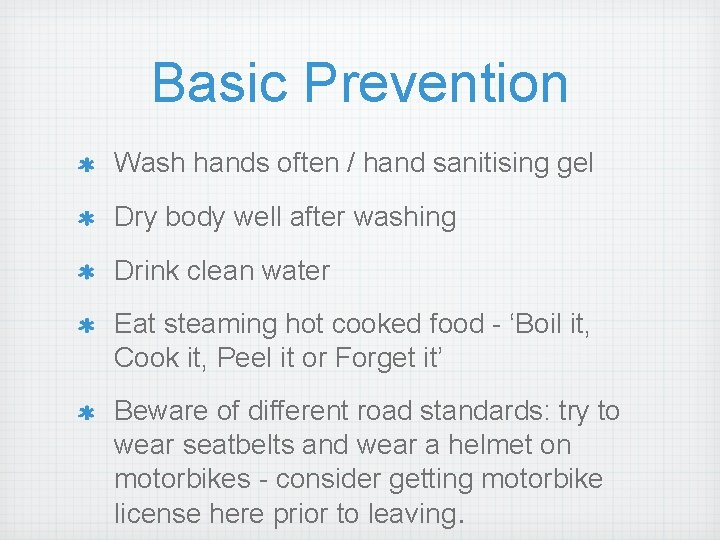 Basic Prevention

* Wash hands often / hand sanitising gel
* Dry body well after washing
* Drink clean water
* Eat steaming hot cooked food - ‘Boil it, Cook it, Peel it or Forget it’
* Beware of different road standards: try to wear seatbelts and wear a helmet on motorbikes - consider getting motorbike license here prior to leaving.